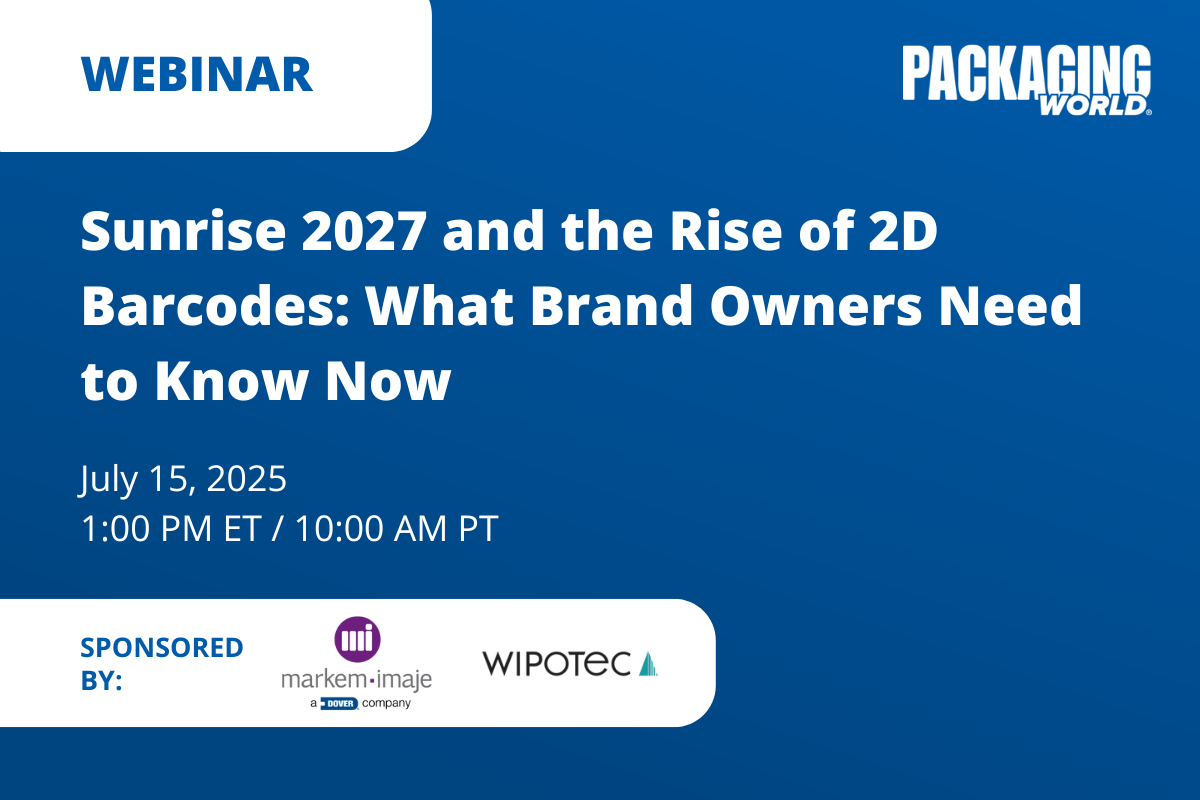 WEBINAR

PACKAGING WORLD

Sunrise 2027 and the Rise of 2D Barcodes: What Brand Owners Need to Know Now

July 15, 2025
1:00 PM ET / 10:00 AM PT

SPONSORED BY:

mi
markem·imaje
a DOVER company

WIPOTEC